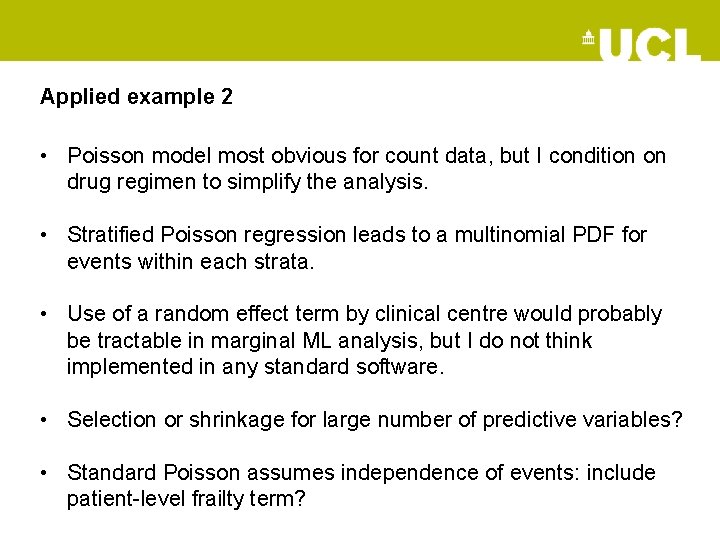 UCL

Applied example 2

• Poisson model most obvious for count data, but I condition on drug regimen to simplify the analysis.

• Stratified Poisson regression leads to a multinomial PDF for events within each strata.

• Use of a random effect term by clinical centre would probably be tractable in marginal ML analysis, but I do not think implemented in any standard software.

• Selection or shrinkage for large number of predictive variables?

• Standard Poisson assumes independence of events: include patient-level frailty term?